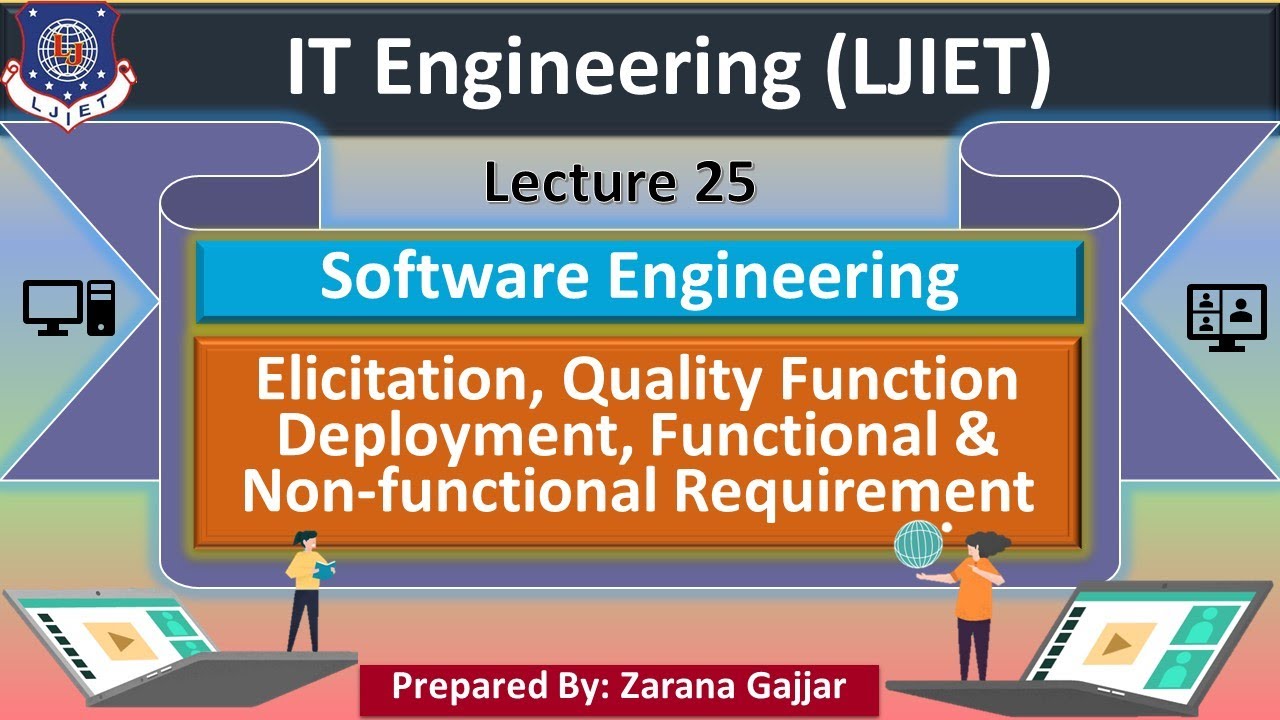 LJ
LJIET

IT Engineering (LJIET)

Lecture 25

Software Engineering

Elicitation, Quality Function Deployment, Functional & Non-functional Requirement

Prepared By: Zarana Gajjar